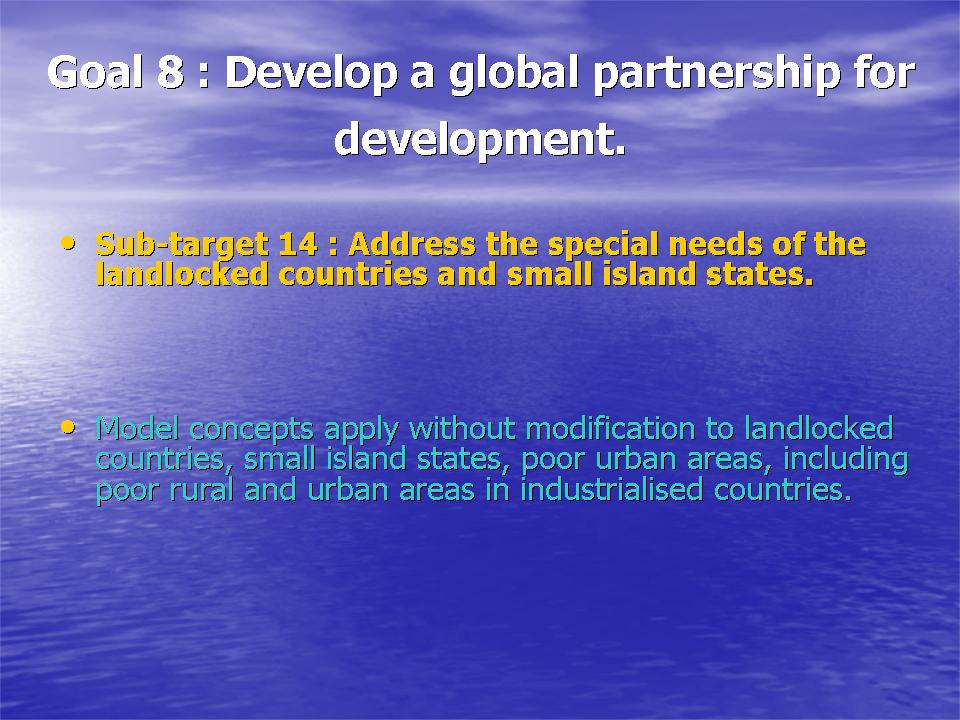 Goal 8 : Develop a global partnership for development.

• Sub-target 14 : Address the special needs of the landlocked countries and small island states.

• Model concepts apply without modification to landlocked countries, small island states, poor urban areas, including poor rural and urban areas in industrialised countries.